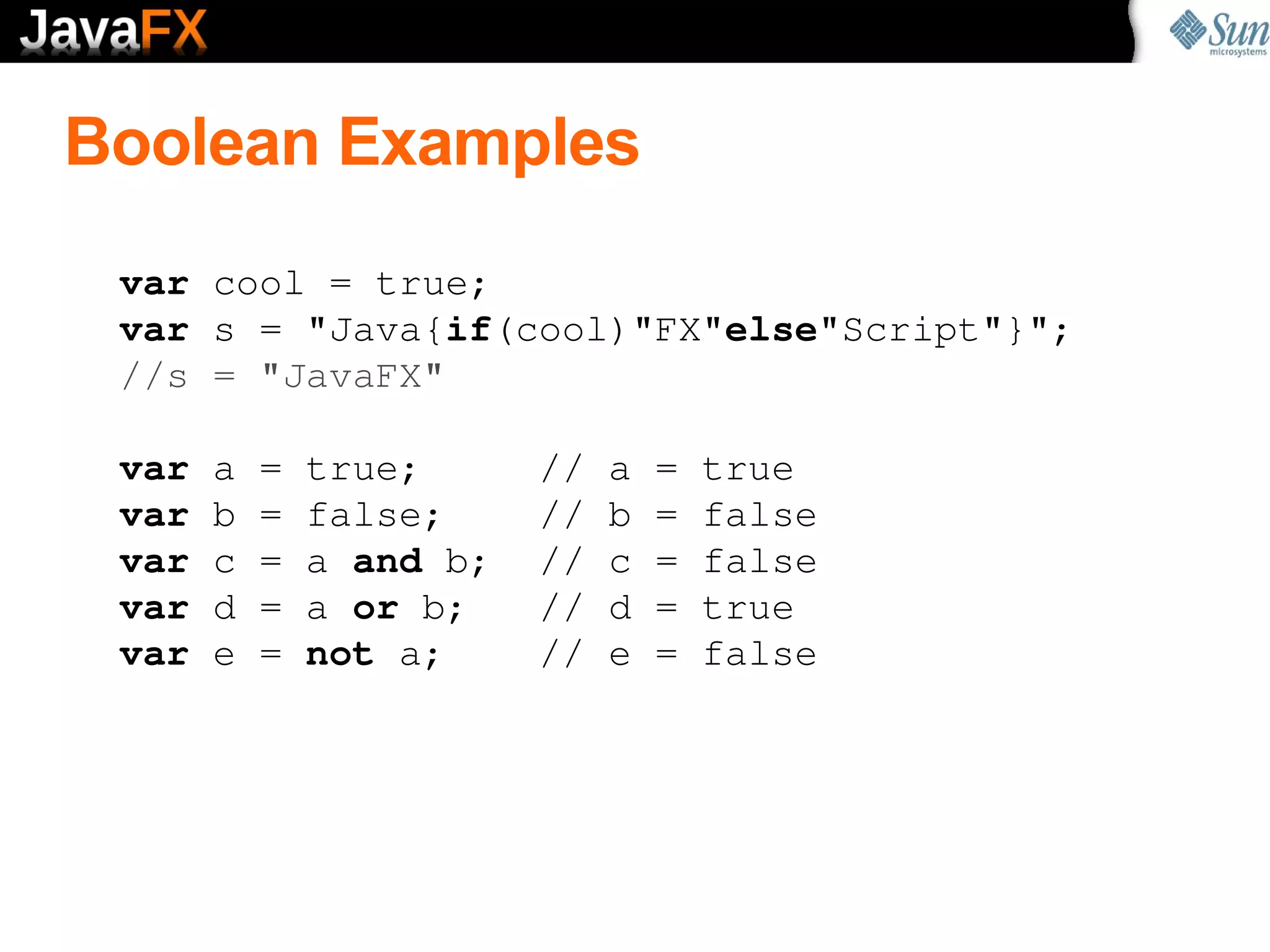 JavaFX

Sun microsystems

Boolean Examples

var cool = true;
var s = "Java{if(cool)"FX"else"Script"}";
//s = "JavaFX"

var a = true;      // a = true
var b = false;     // b = false
var c = a and b;   // c = false
var d = a or b;    // d = true
var e = not a;     // e = false